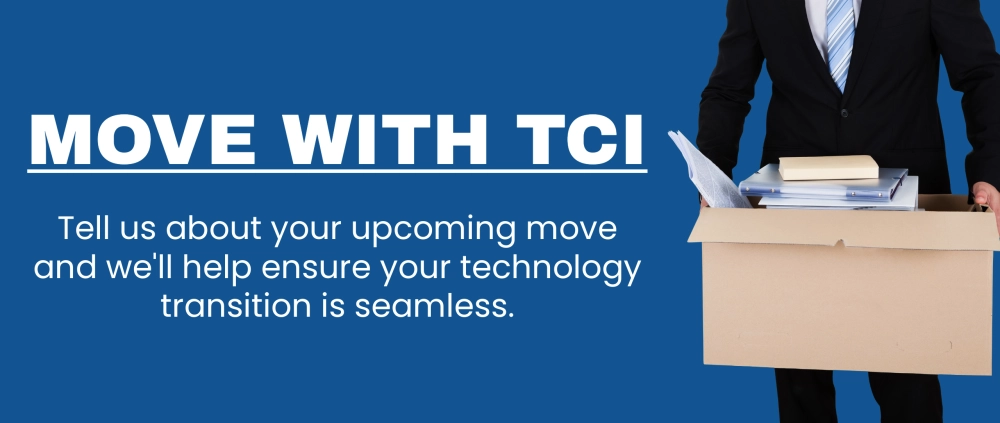 MOVE WITH TCI

Tell us about your upcoming move and we'll help ensure your technology transition is seamless.